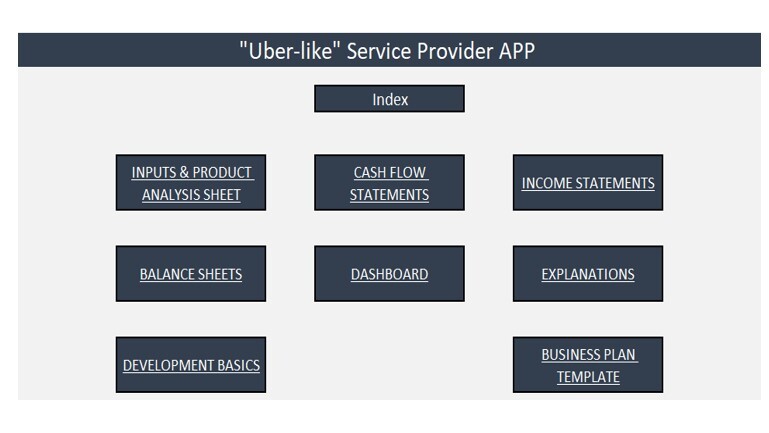 "Uber-like" Service Provider APP

Index

INPUTS & PRODUCT ANALYSIS SHEET

CASH FLOW STATEMENTS

INCOME STATEMENTS

BALANCE SHEETS

DASHBOARD

EXPLANATIONS

DEVELOPMENT BASICS

BUSINESS PLAN TEMPLATE